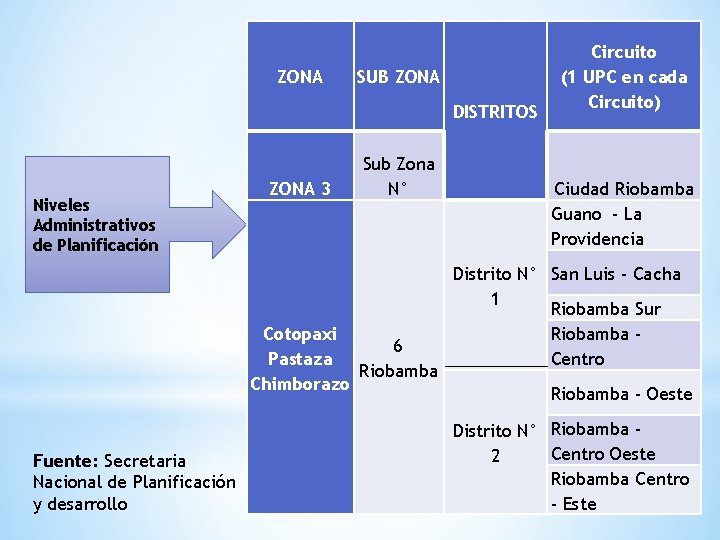 Niveles Administrativos de Planificación

| ZONA | SUB ZONA | DISTRITOS | Circuito (1 UPC en cada Circuito) |
|---|---|---|---|
| ZONA 3 | Sub Zona N° | | Ciudad Riobamba |
| Cotopaxi Pastaza Chimborazo | 6 Riobamba | Distrito N° 1 | Guano - La Providencia |
| | | | San Luis - Cacha |
| | | | Riobamba Sur |
| | | | Riobamba - Centro |
| | | Distrito N° 2 | Riobamba - Oeste |
| | | | Riobamba - Centro Oeste |
| | | | Riobamba Centro - Este |

Fuente: Secretaria Nacional de Planificación y desarrollo